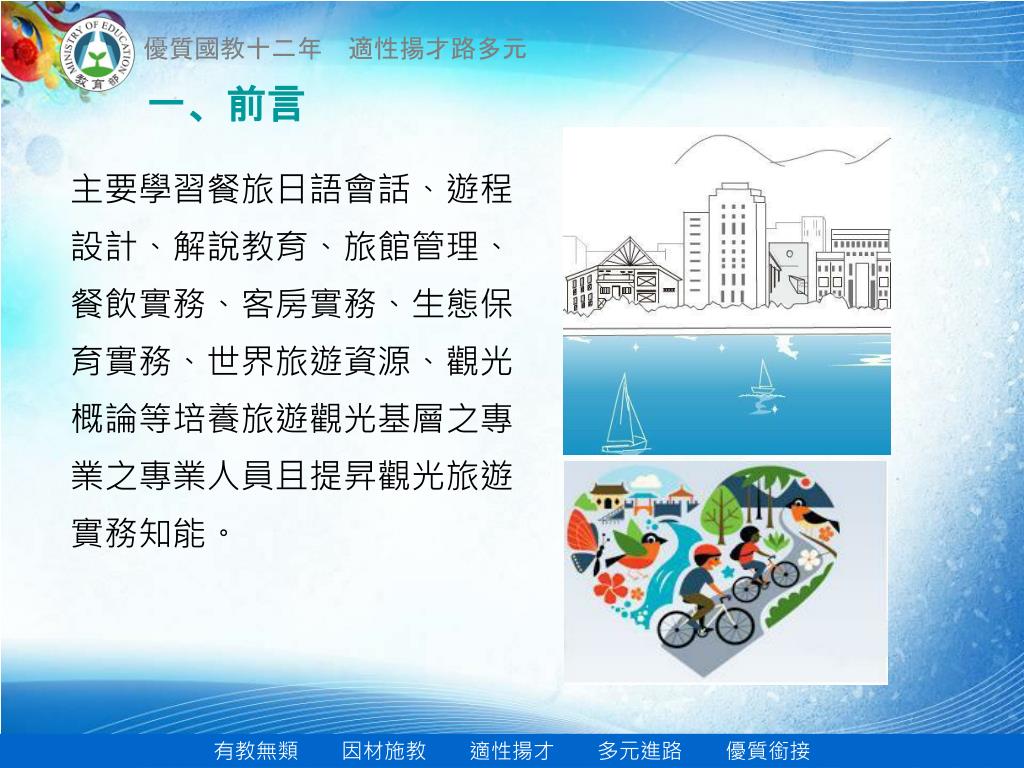 MINISTRY OF EDUCATION 教育部

優質國教十二年　適性揚才路多元

一、前言

主要學習餐旅日語會話、遊程設計、解說教育、旅館管理、餐飲實務、客房實務、生態保育實務、世界旅遊資源、觀光概論等培養旅遊觀光基層之專業之專業人員且提昇觀光旅遊實務知能。

有教無類　因材施教　適性揚才　多元進路　優質銜接